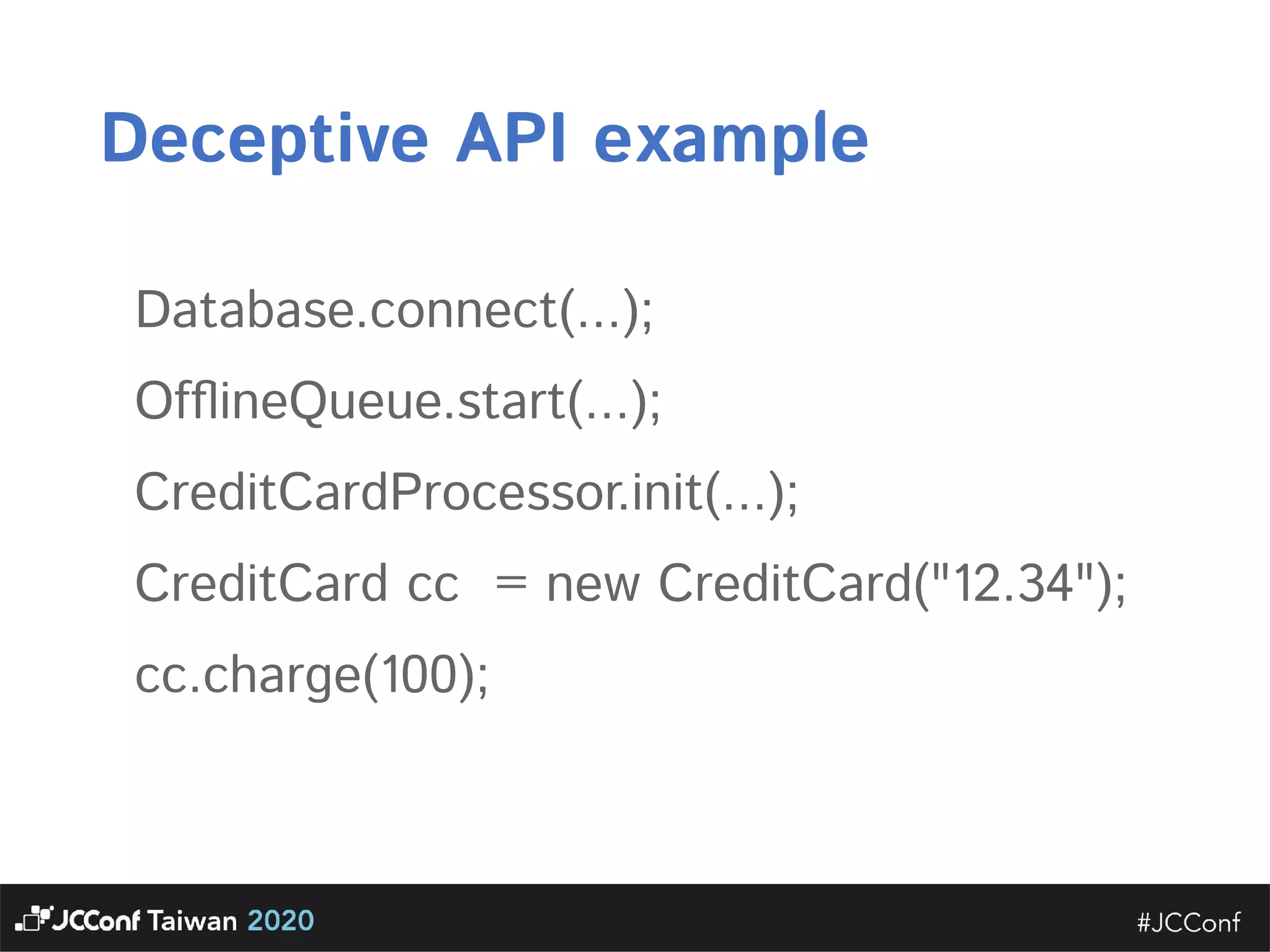 Deceptive API example

Database.connect(...);

OfflineQueue.start(...);

CreditCardProcessor.init(...);

CreditCard cc = new CreditCard("12.34");

cc.charge(100);

JCConf Taiwan 2020

#JCConf